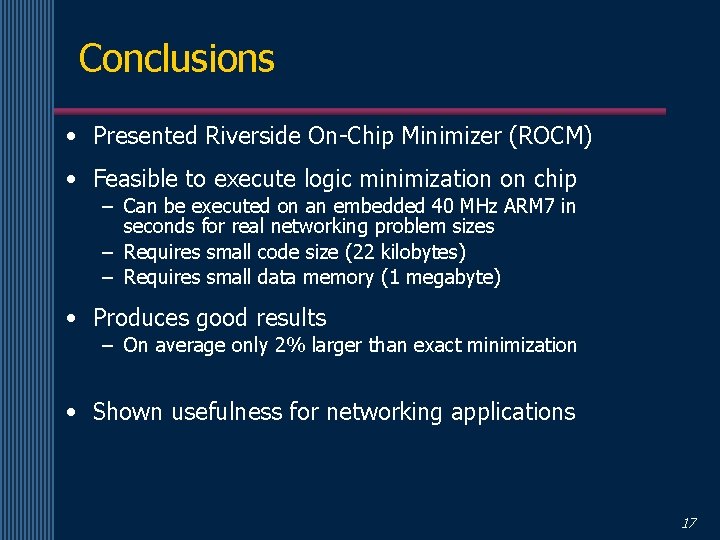 Conclusions

• Presented Riverside On-Chip Minimizer (ROCM)

• Feasible to execute logic minimization on chip
– Can be executed on an embedded 40 MHz ARM7 in seconds for real networking problem sizes
– Requires small code size (22 kilobytes)
– Requires small data memory (1 megabyte)

• Produces good results
– On average only 2% larger than exact minimization

• Shown usefulness for networking applications

17